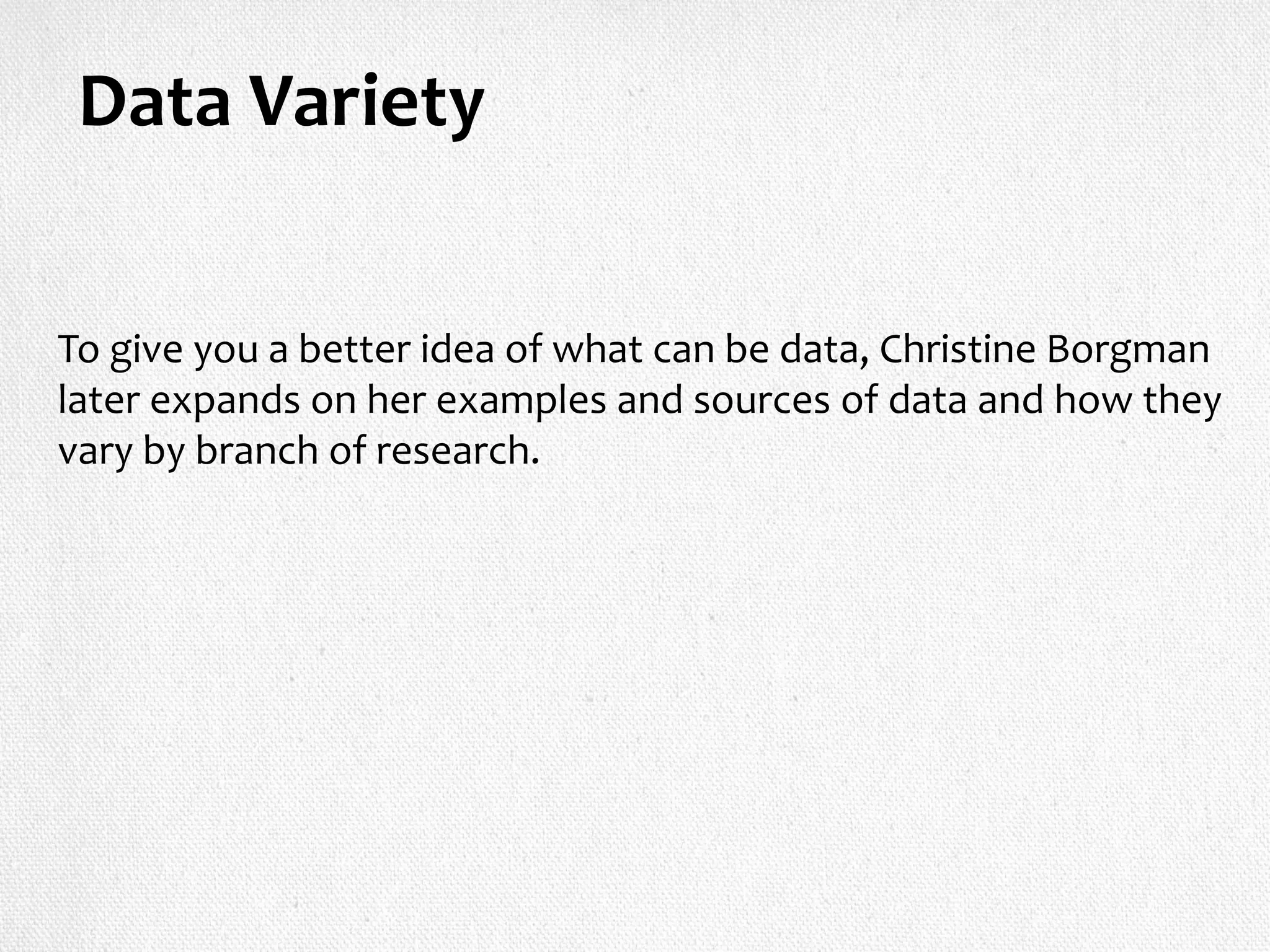 Data Variety

To give you a better idea of what can be data, Christine Borgman later expands on her examples and sources of data and how they vary by branch of research.